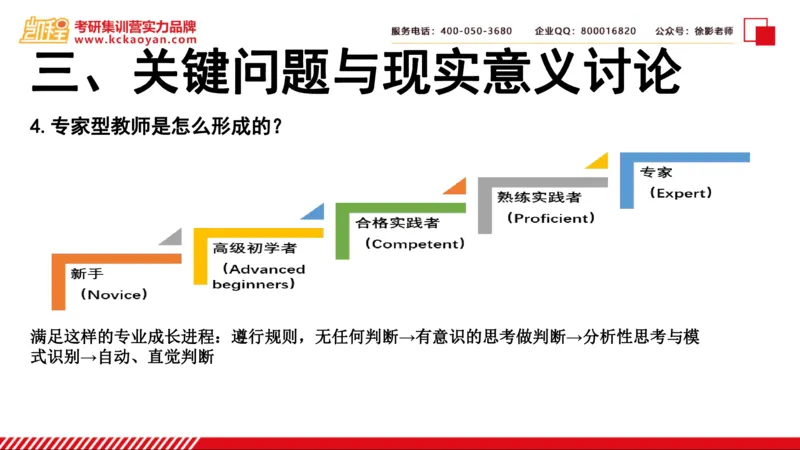 凯程 考研集训营实力品牌
www.kckaoyan.com

服务电话：400-050-3680　企业QQ：800016820　公众号：徐影老师

三、关键问题与现实意义讨论

4. 专家型教师是怎么形成的？

新手
（Novice）

高级初学者
（Advanced beginners）

合格实践者
（Competent）

熟练实践者
（Proficient）

专家
（Expert）

满足这样的专业成长进程：遵行规则，无任何判断→有意识的思考做判断→分析性思考与模式识别→自动、直觉判断